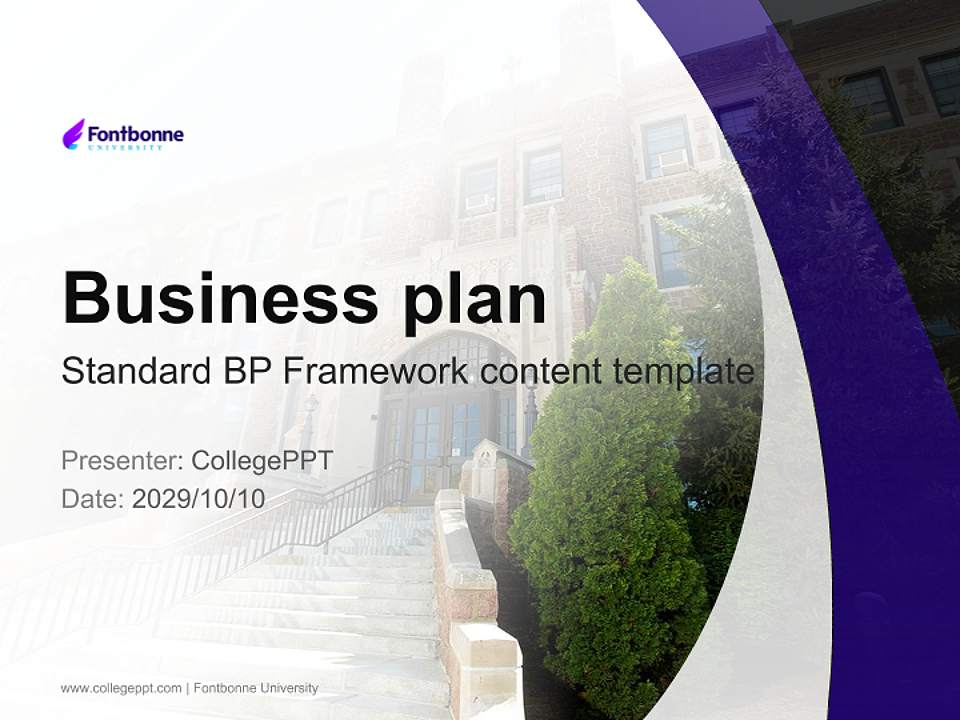 Fontbonne
UNIVERSITY

Business plan

Standard BP Framework content template

Presenter: CollegePPT
Date: 2029/10/10

www.collegeppt.com | Fontbonne University